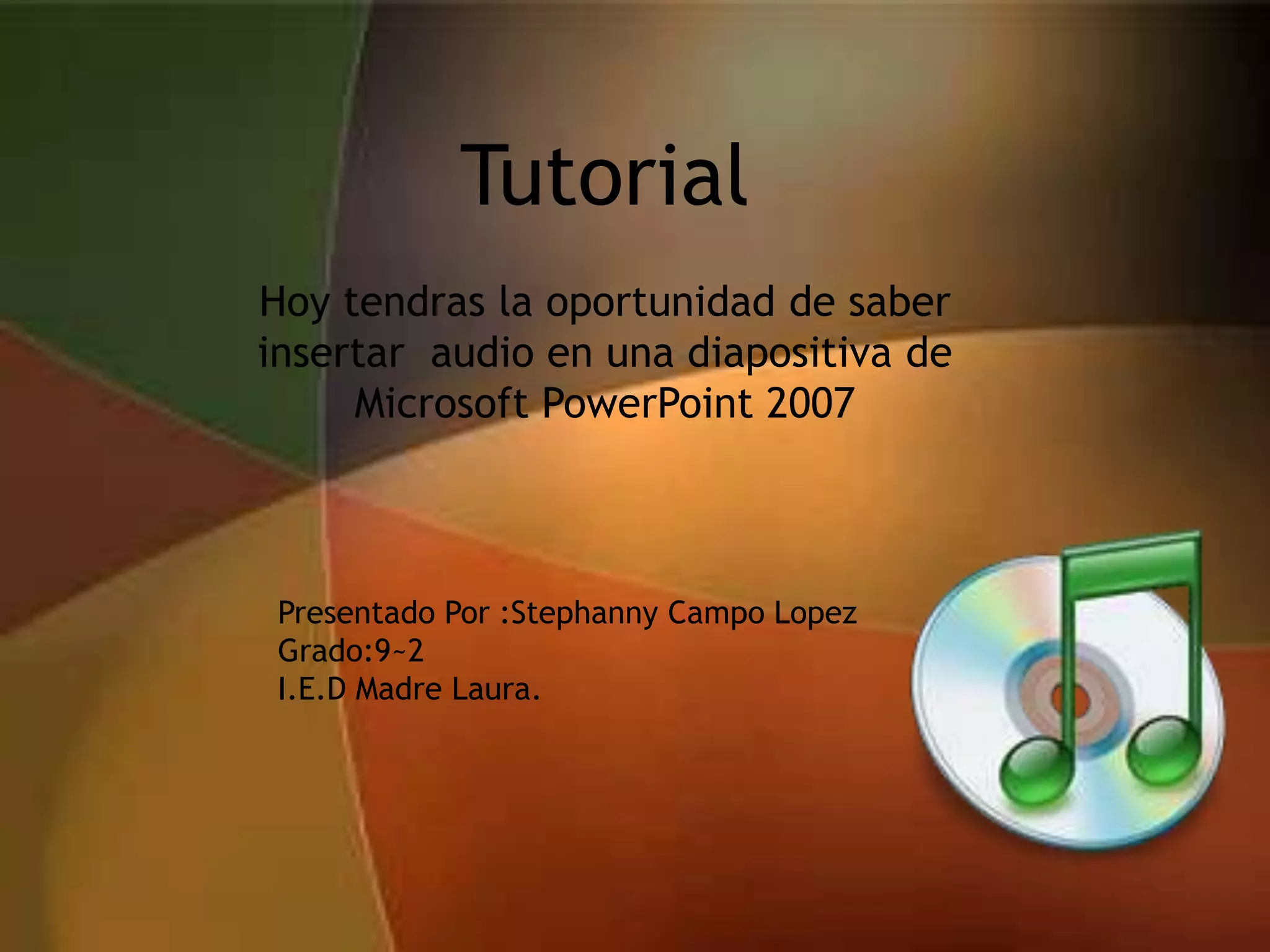 Tutorial

Hoy tendras la oportunidad de saber insertar audio en una diapositiva de Microsoft PowerPoint 2007

Presentado Por :Stephanny Campo Lopez
Grado:9~2
I.E.D Madre Laura.